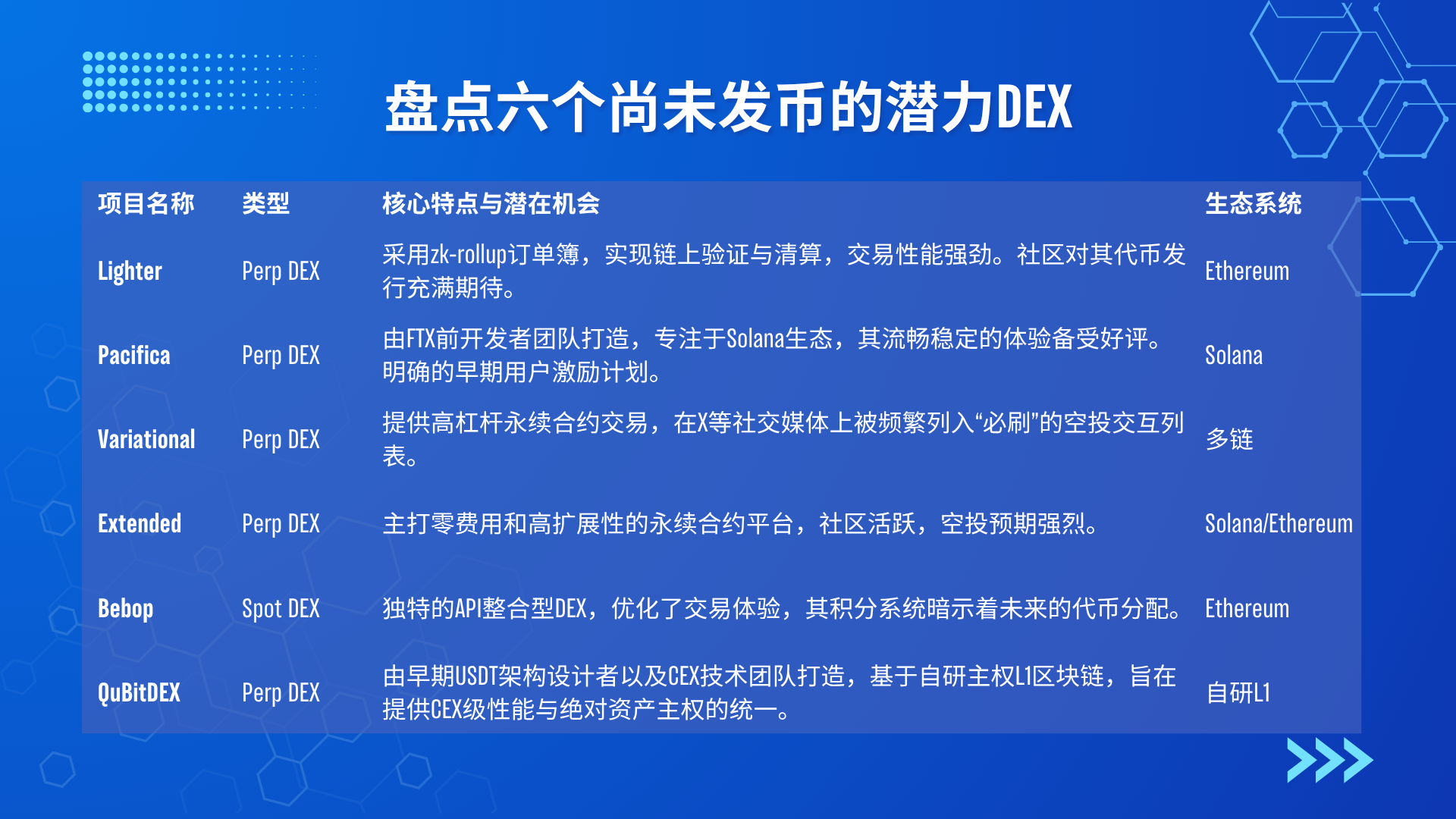 盘点六个尚未发币的潜力DEX

| 项目名称 | 类型 | 核心特点与潜在机会 | 生态系统 |
|---|---|---|---|
| Lighter | Perp DEX | 采用zk-rollup订单簿，实现链上验证与清算，交易性能强劲。社区对其代币发行充满期待。 | Ethereum |
| Pacifica | Perp DEX | 由FTX前开发者团队打造，专注于Solana生态，其流畅稳定的体验备受好评。明确的早期用户激励计划。 | Solana |
| Variational | Perp DEX | 提供高杠杆永续合约交易，在X等社交媒体上被频繁列入“必刷”的空投交互列表。 | 多链 |
| Extended | Perp DEX | 主打零费用和高扩展性的永续合约平台，社区活跃，空投预期强烈。 | Solana/Ethereum |
| Bebop | Spot DEX | 独特的API整合型DEX，优化了交易体验，其积分系统暗示着未来的代币分配。 | Ethereum |
| QuBitDEX | Perp DEX | 由早期USDT架构设计者以及CEX技术团队打造，基于自研主权L1区块链，旨在提供CEX级性能与绝对资产主权的统一。 | 自研L1 |